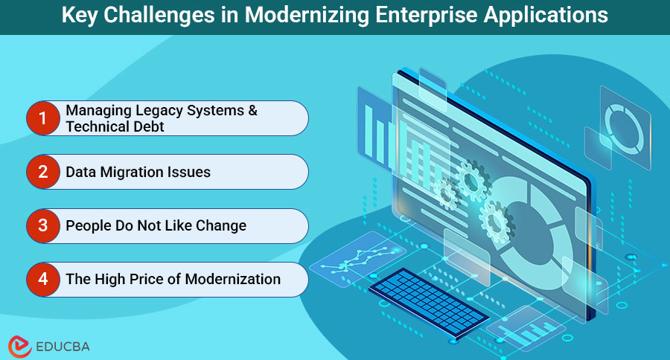 Key Challenges in Modernizing Enterprise Applications

1 Managing Legacy Systems & Technical Debt

2 Data Migration Issues

3 People Do Not Like Change

4 The High Price of Modernization

EDUCBA